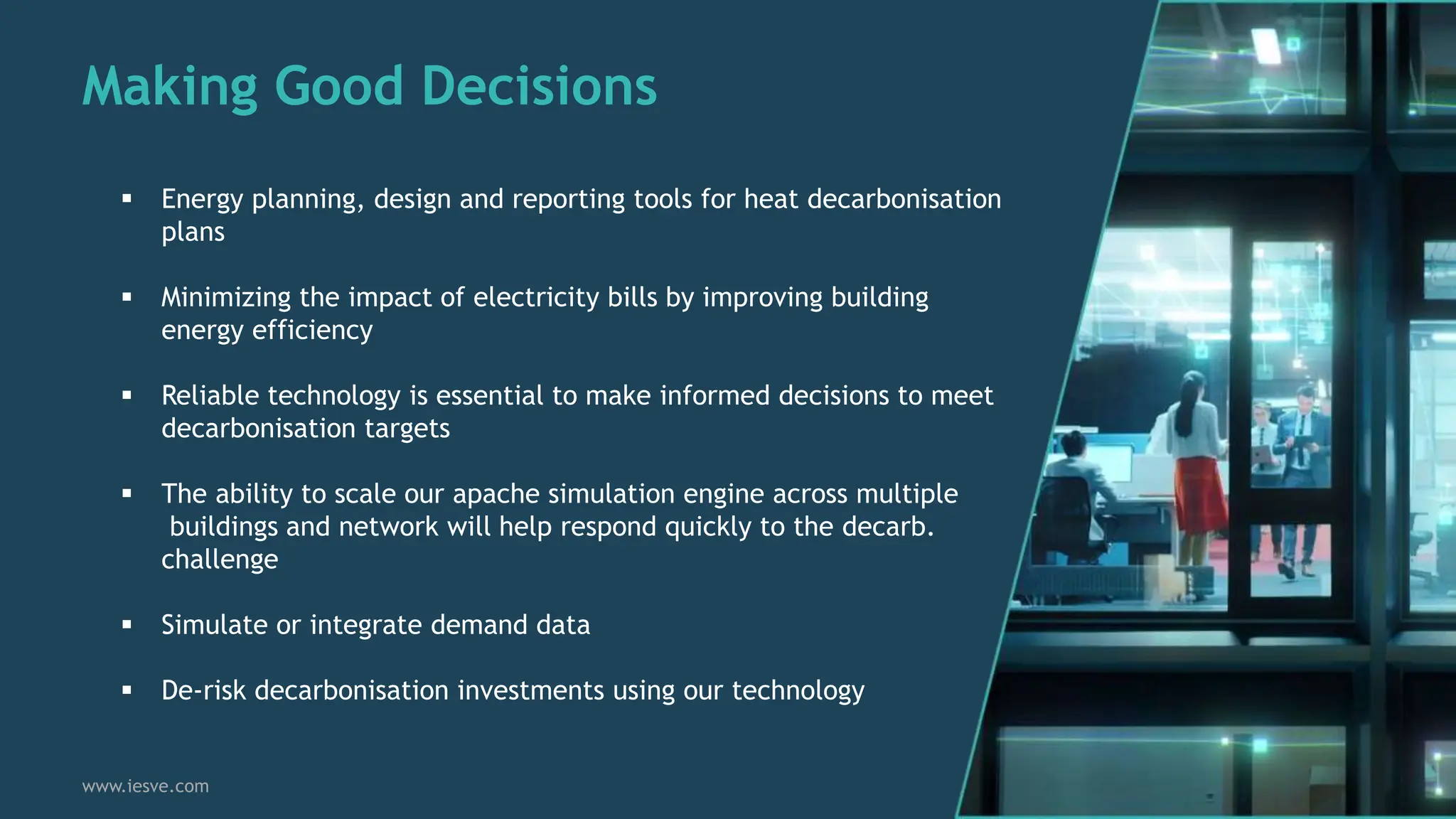 Making Good Decisions

▪ Energy planning, design and reporting tools for heat decarbonisation plans

▪ Minimizing the impact of electricity bills by improving building energy efficiency

▪ Reliable technology is essential to make informed decisions to meet decarbonisation targets

▪ The ability to scale our apache simulation engine across multiple buildings and network will help respond quickly to the decarb. challenge

▪ Simulate or integrate demand data

▪ De-risk decarbonisation investments using our technology

www.iesve.com